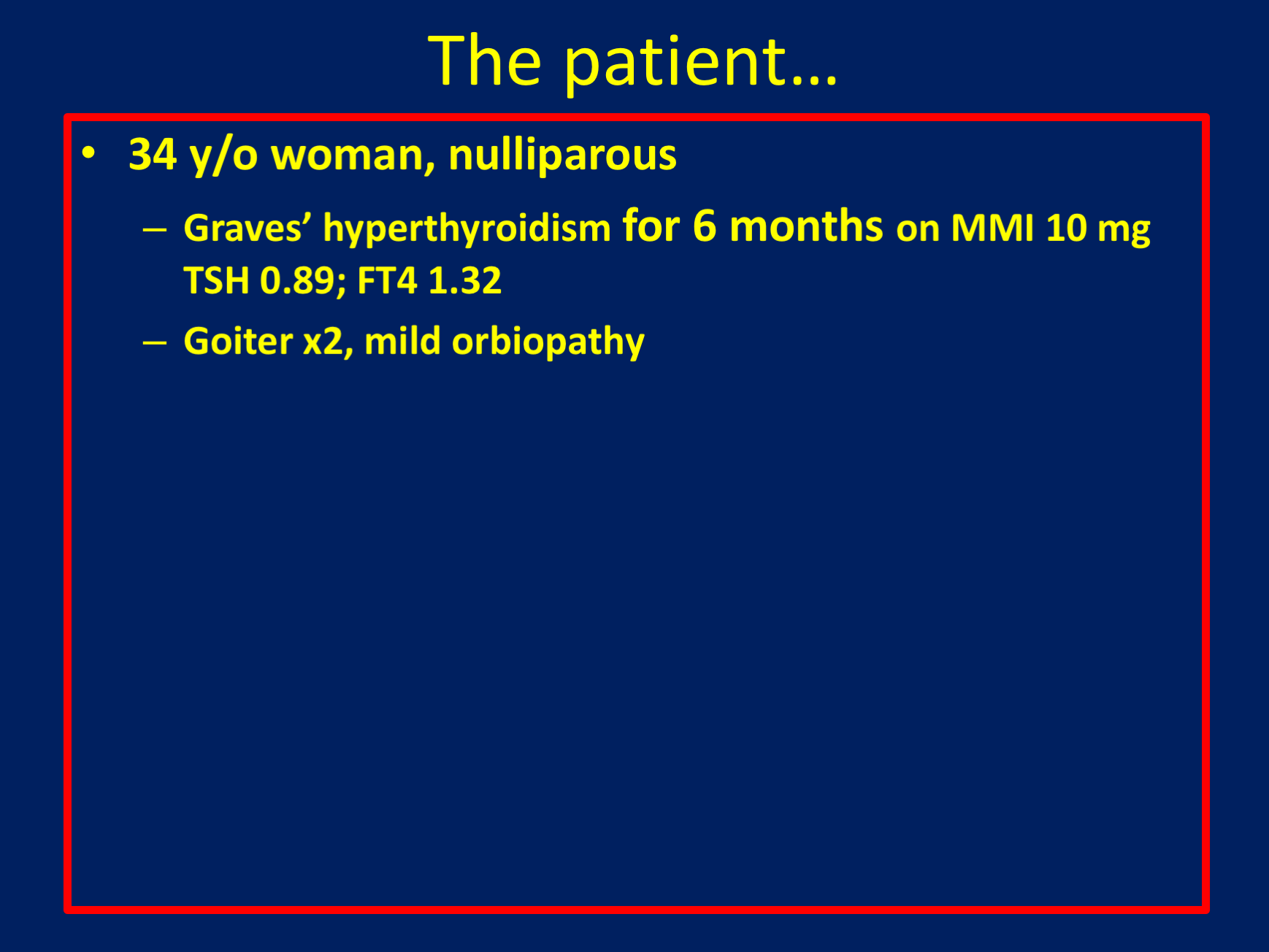 The patient…

• 34 y/o woman, nulliparous

– Graves' hyperthyroidism for 6 months on MMI 10 mg TSH 0.89; FT4 1.32

– Goiter x2, mild orbiopathy